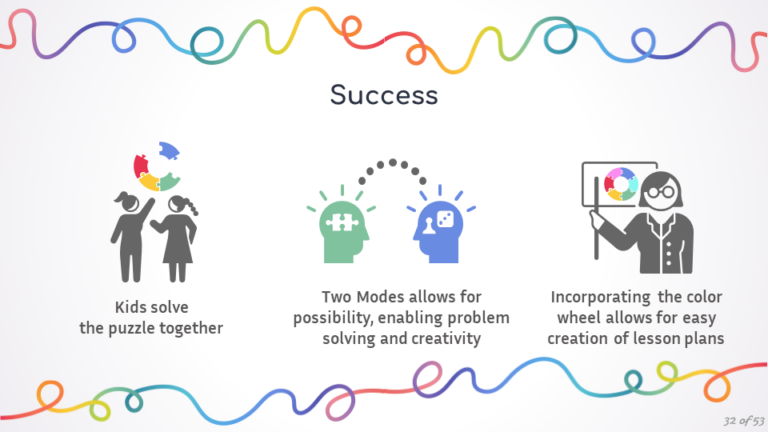 Success

Kids solve the puzzle together

Two Modes allows for possibility, enabling problem solving and creativity

Incorporating the color wheel allows for easy creation of lesson plans

32 of 53